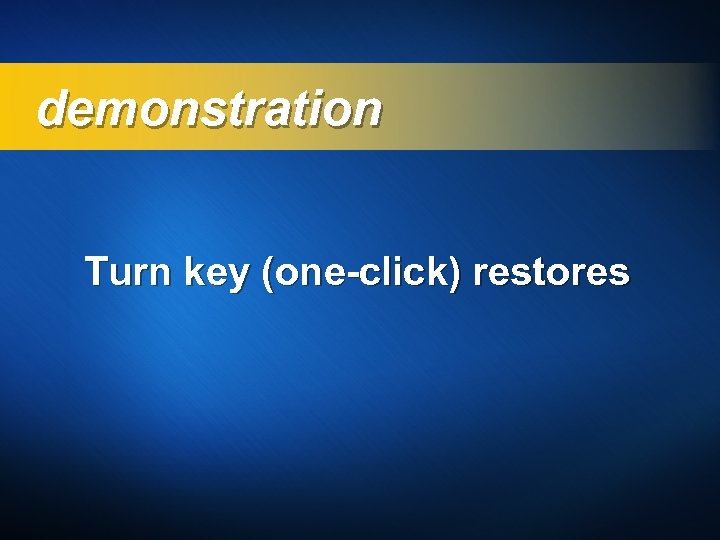 demonstration

Turn key (one-click) restores